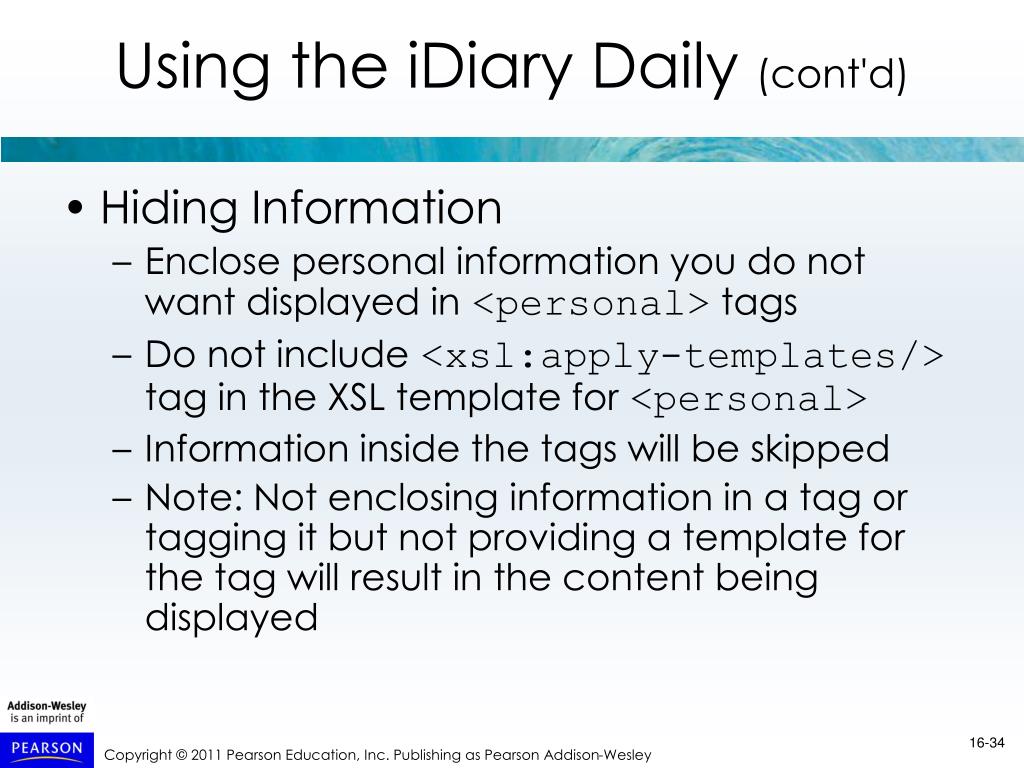 Using the iDiary Daily (cont'd)

• Hiding Information
– Enclose personal information you do not want displayed in <personal> tags
– Do not include <xsl:apply-templates/> tag in the XSL template for <personal>
– Information inside the tags will be skipped
– Note: Not enclosing information in a tag or tagging it but not providing a template for the tag will result in the content being displayed

Addison-Wesley is an imprint of

PEARSON

Copyright © 2011 Pearson Education, Inc. Publishing as Pearson Addison-Wesley

16-34